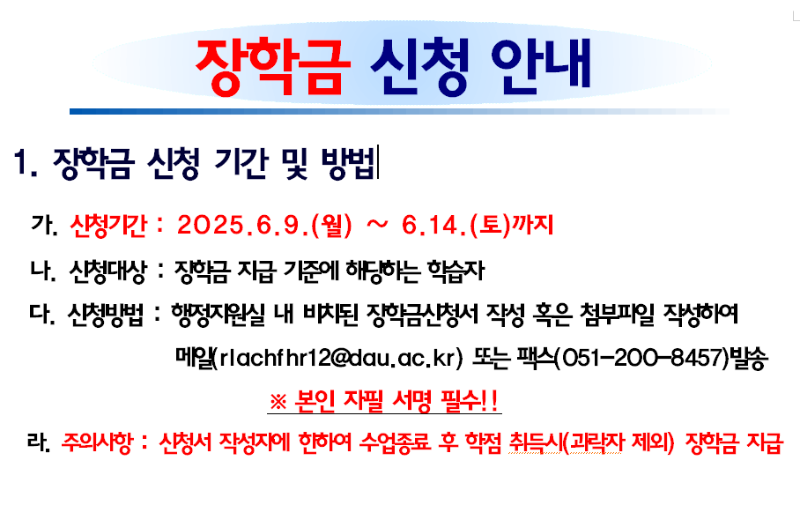 장학금 신청 안내

1. 장학금 신청 기간 및 방법

가. 신청기간 : 2025.6.9.(월) ~ 6.14.(토)까지

나. 신청대상 : 장학금 지급 기준에 해당하는 학습자

다. 신청방법 : 행정지원실 내 비치된 장학금신청서 작성 혹은 첨부파일 작성하여 메일(rlachfhr12@dau.ac.kr) 또는 팩스(051-200-8457)발송

※ 본인 자필 서명 필수!!

라. 주의사항 : 신청서 작성자에 한하여 수업종료 후 학점 취득시(과락자 제외) 장학금 지급